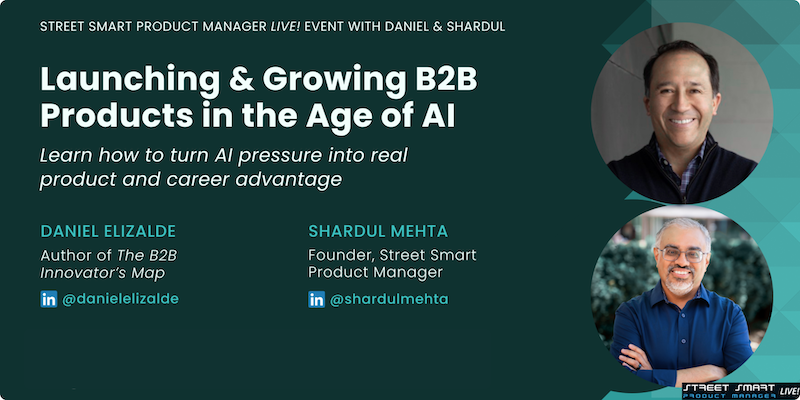 STREET SMART PRODUCT MANAGER LIVE! EVENT WITH DANIEL & SHARDUL

Launching & Growing B2B Products in the Age of AI

Learn how to turn AI pressure into real product and career advantage

DANIEL ELIZALDE
Author of The B2B Innovator's Map
in @danielelizalde

SHARDUL MEHTA
Founder, Street Smart Product Manager
in @shardulmehta

STREET SMART PRODUCT MANAGER LIVE!